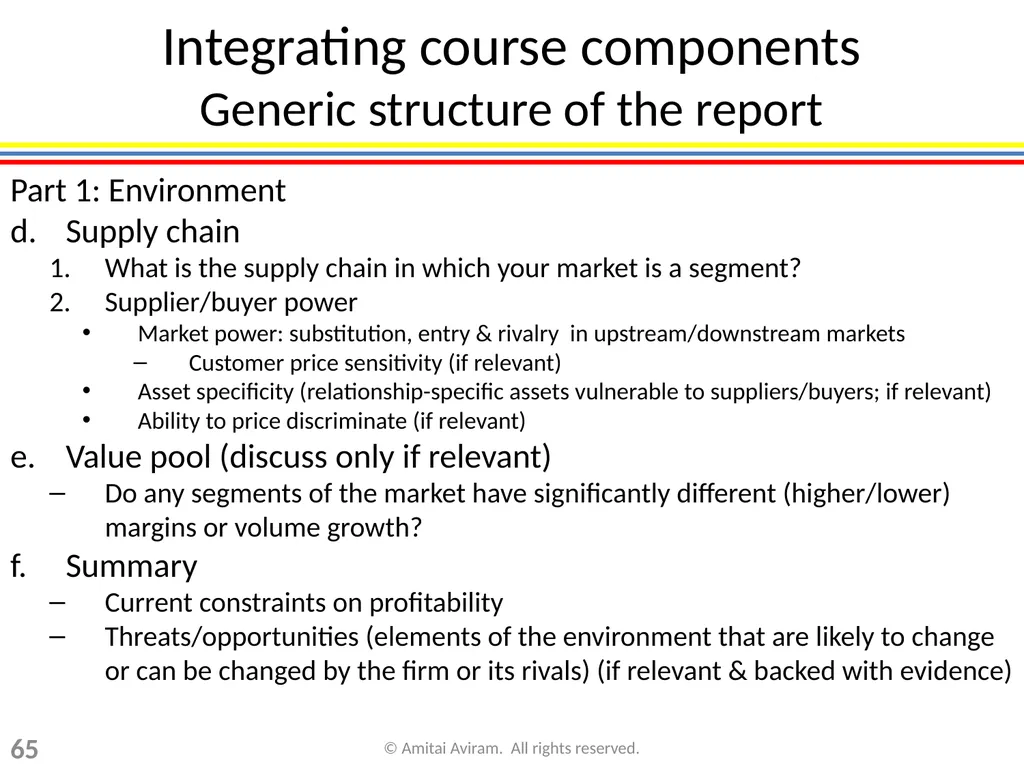 Integrating course components
Generic structure of the report

Part 1: Environment
d. Supply chain
1. What is the supply chain in which your market is a segment?
2. Supplier/buyer power
• Market power: substitution, entry & rivalry in upstream/downstream markets
– Customer price sensitivity (if relevant)
• Asset specificity (relationship-specific assets vulnerable to suppliers/buyers; if relevant)
• Ability to price discriminate (if relevant)
e. Value pool (discuss only if relevant)
– Do any segments of the market have significantly different (higher/lower) margins or volume growth?
f. Summary
– Current constraints on profitability
– Threats/opportunities (elements of the environment that are likely to change or can be changed by the firm or its rivals) (if relevant & backed with evidence)

65
© Amitai Aviram. All rights reserved.